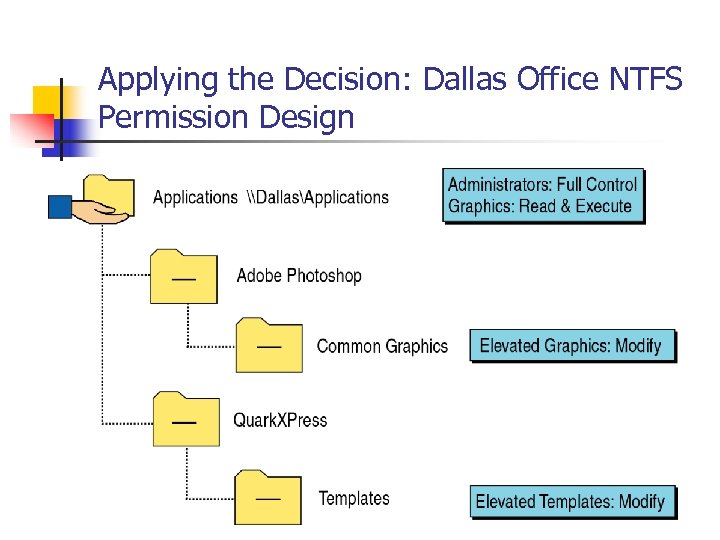 Applying the Decision: Dallas Office NTFS Permission Design

Applications \\Dallas\Applications

Administrators: Full Control
Graphics: Read & Execute

Adobe Photoshop

Common Graphics

Elevated Graphics: Modify

QuarkXPress

Templates

Elevated Templates: Modify